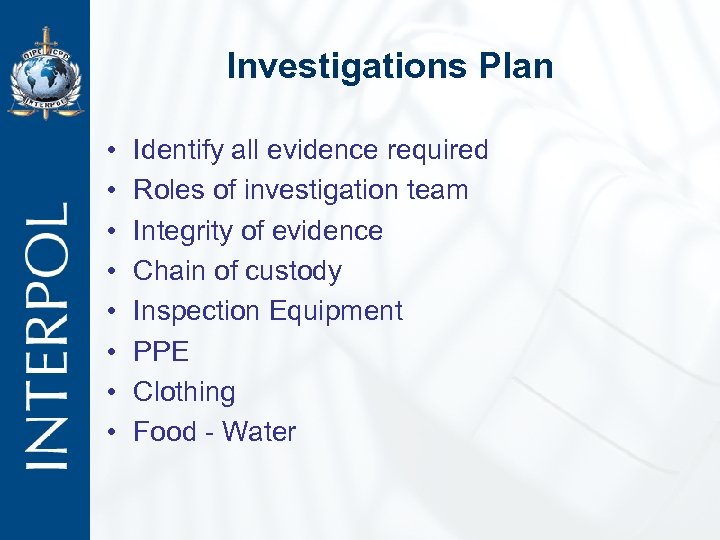 OIPC ICPO
INTERPOL

INTERPOL

Investigations Plan

• Identify all evidence required
• Roles of investigation team
• Integrity of evidence
• Chain of custody
• Inspection Equipment
• PPE
• Clothing
• Food - Water